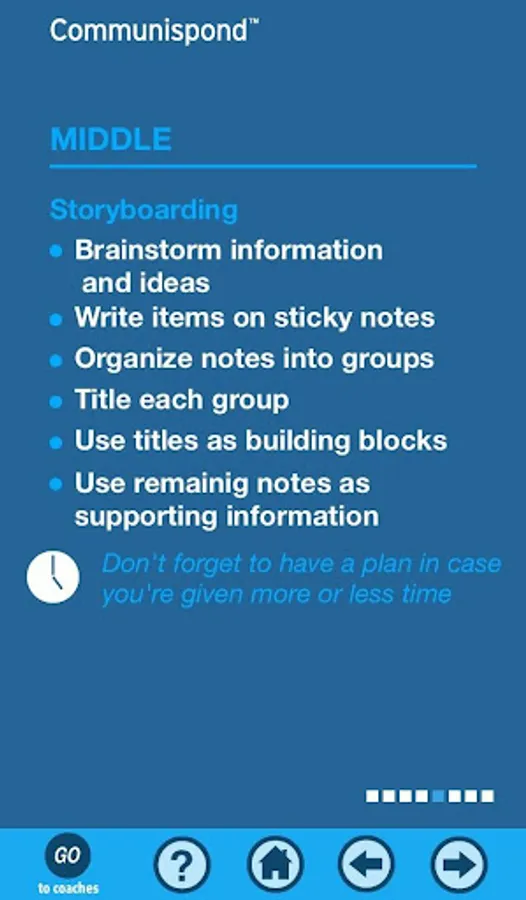 Communispond™

MIDDLE

Storyboarding

- Brainstorm information and ideas
- Write items on sticky notes
- Organize notes into groups
- Title each group
- Use titles as building blocks
- Use remainig notes as supporting information

Don't forget to have a plan in case you're given more or less time

GO
to coaches

?